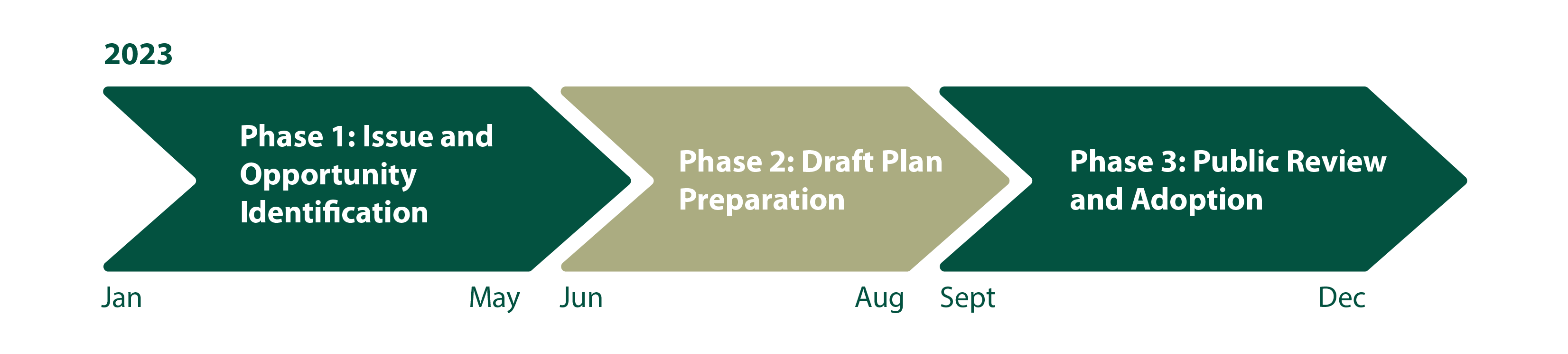 2023

Phase 1: Issue and Opportunity Identification

Phase 2: Draft Plan Preparation

Phase 3: Public Review and Adoption

Jan

May

Jun

Aug

Sept

Dec